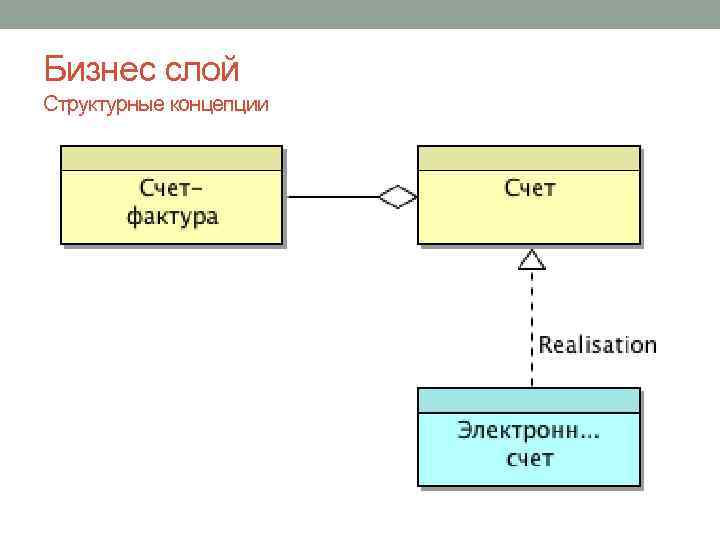 Бизнес слой
Структурные концепции

Счет-фактура

Счет

Realisation

Электронн... счет